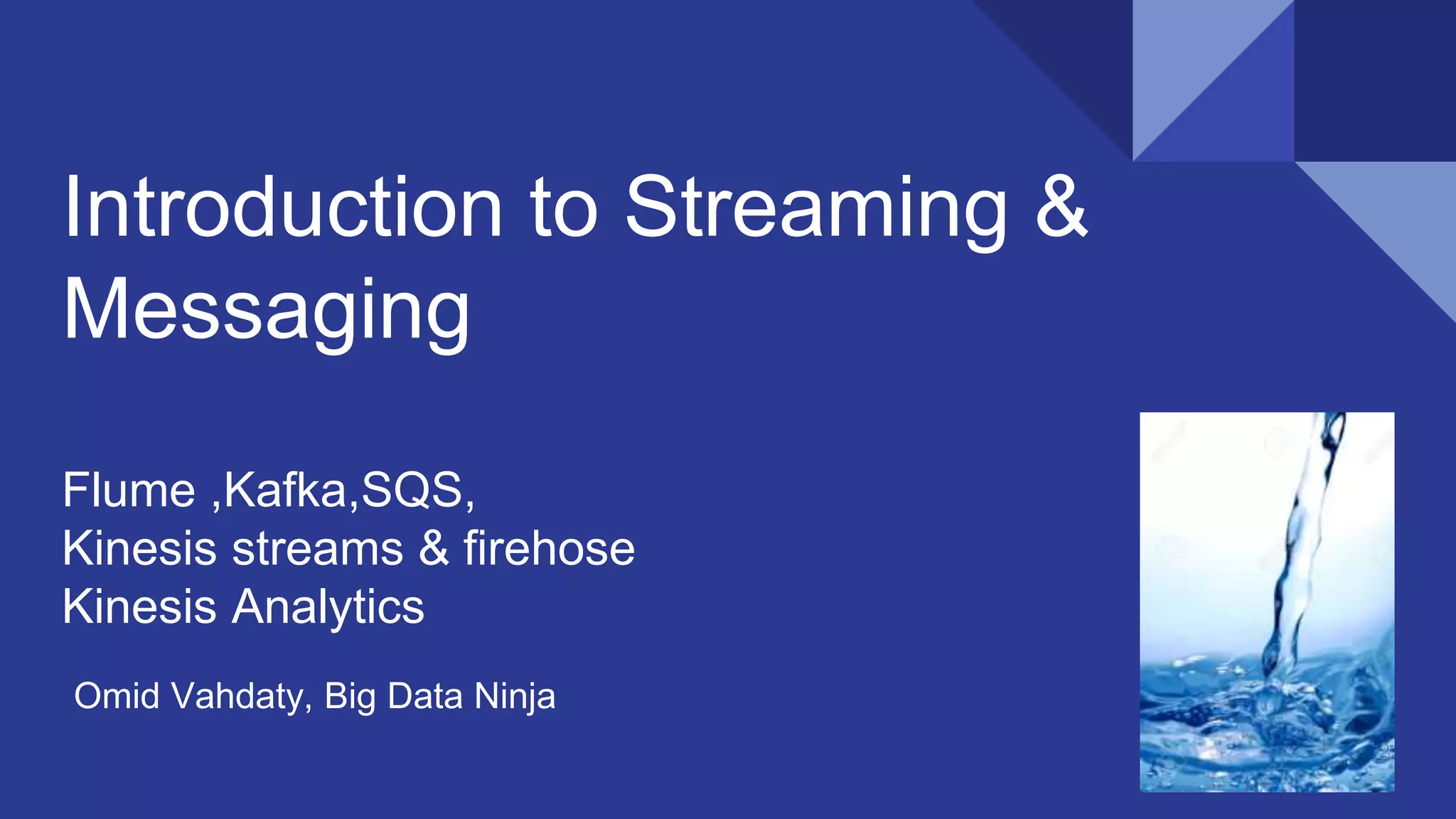 Introduction to Streaming & Messaging

Flume ,Kafka,SQS,
Kinesis streams & firehose
Kinesis Analytics

Omid Vahdaty, Big Data Ninja